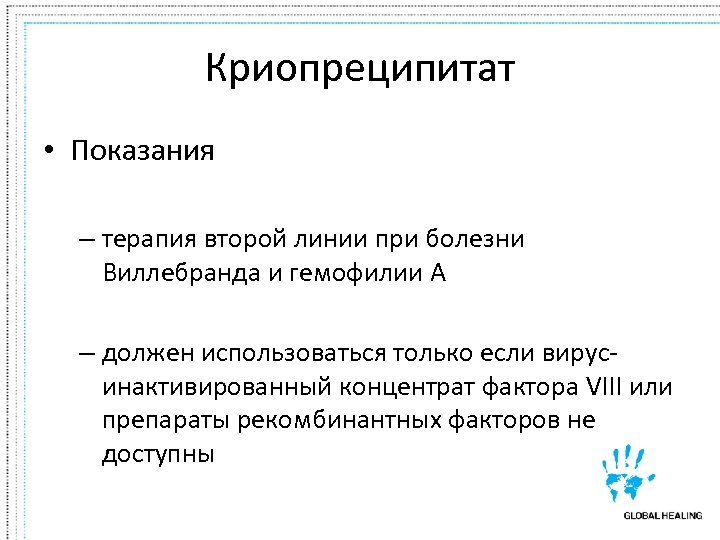 Криопреципитат

• Показания

– терапия второй линии при болезни Виллебранда и гемофилии А

– должен использоваться только если вирус-инактивированный концентрат фактора VIII или препараты рекомбинантных факторов не доступны

GLOBAL HEALING